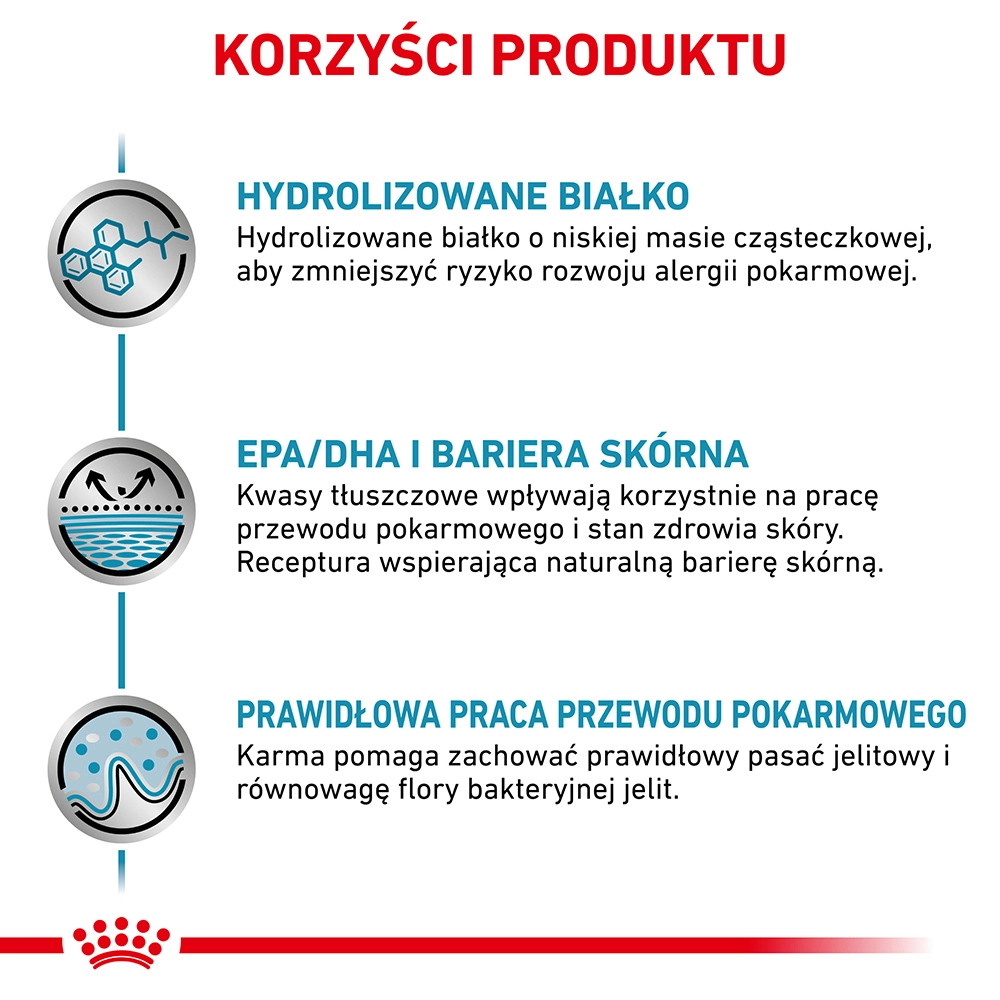 KORZYŚCI PRODUKTU

HYDROLIZOWANE BIAŁKO
Hydrolizowane białko o niskiej masie cząsteczkowej, aby zmniejszyć ryzyko rozwoju alergii pokarmowej.

EPA/DHA I BARIERA SKÓRNA
Kwasy tłuszczowe wpływają korzystnie na pracę przewodu pokarmowego i stan zdrowia skóry. Receptura wspierająca naturalną barierę skórną.

PRAWIDŁOWA PRACA PRZEWODU POKARMOWEGO
Karma pomaga zachować prawidłowy pasać jelitowy i równowagę flory bakteryjnej jelit.